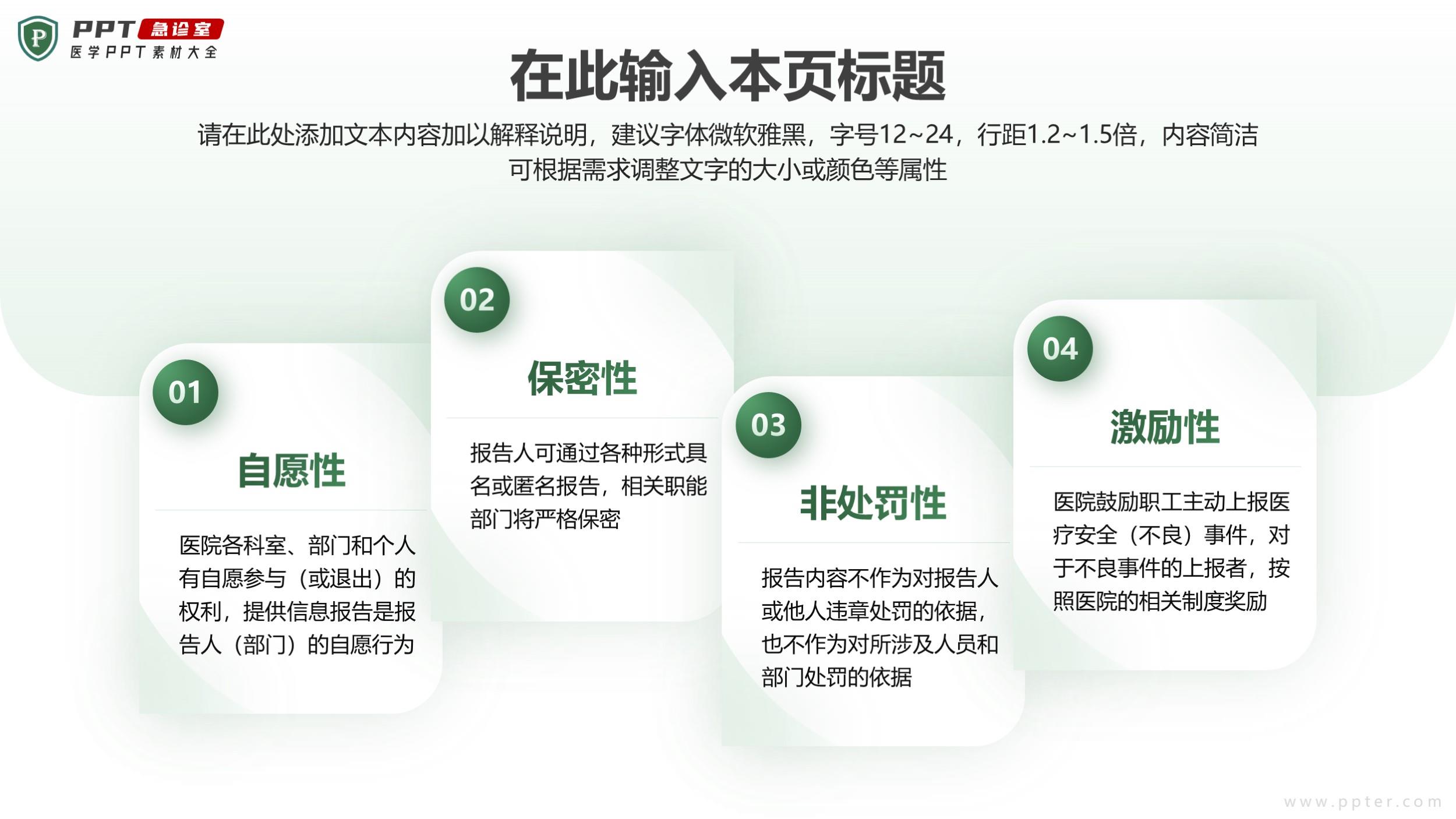 P PPT 急诊室
医学PPT素材大全

在此输入本页标题

请在此处添加文本内容加以解释说明，建议字体微软雅黑，字号12~24，行距1.2~1.5倍，内容简洁可根据需求调整文字的大小或颜色等属性

01
自愿性
医院各科室、部门和个人有自愿参与（或退出）的权利，提供信息报告是报告人（部门）的自愿行为

02
保密性
报告人可通过各种形式具名或匿名报告，相关职能部门将严格保密

03
非处罚性
报告内容不作为对报告人或他人违章处罚的依据，也不作为对所涉及人员和部门处罚的依据

04
激励性
医院鼓励职工主动上报医疗安全（不良）事件，对于不良事件的上报者，按照医院的相关制度奖励

www.ppter.com